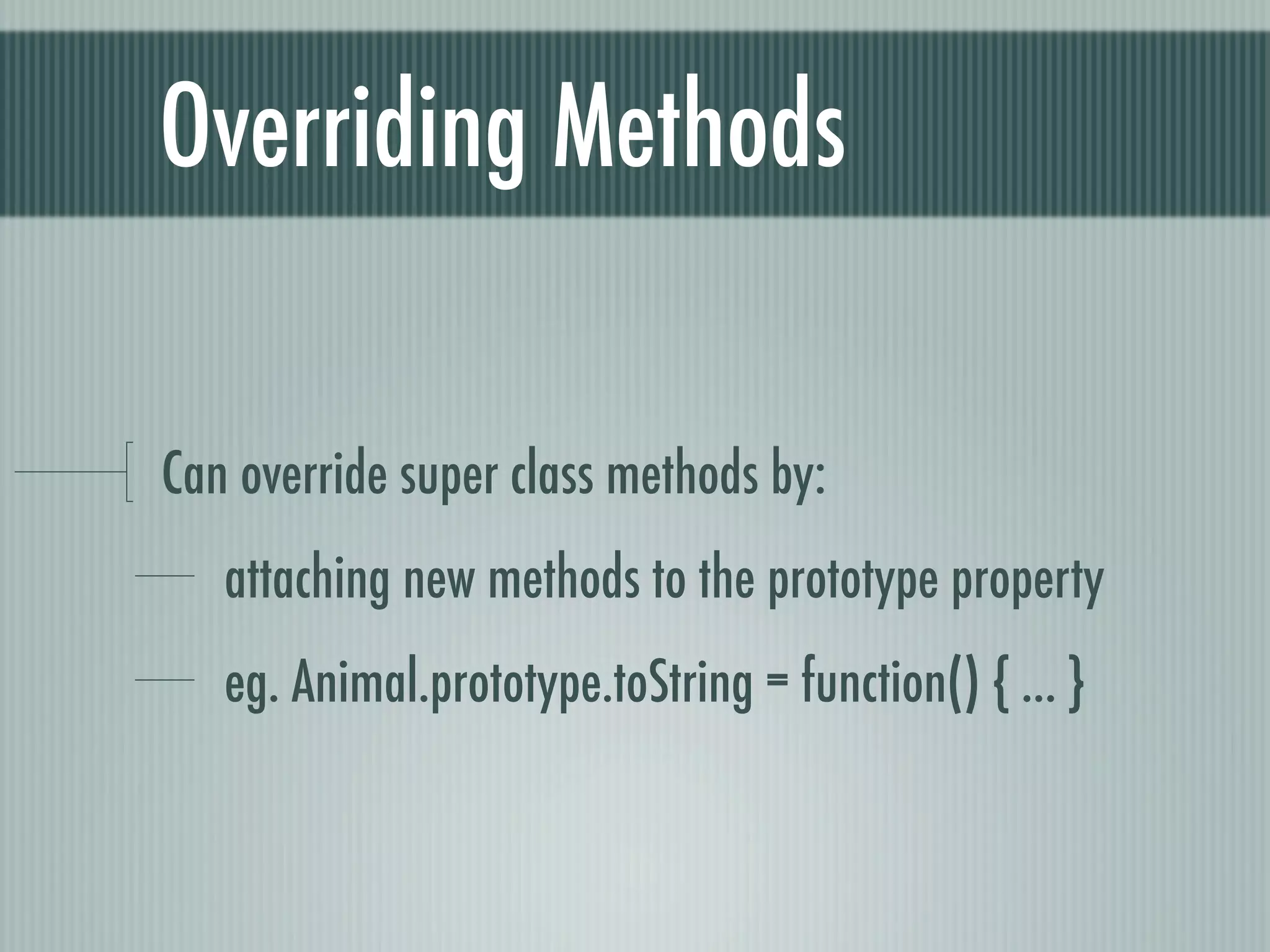 Overriding Methods

Can override super class methods by:

attaching new methods to the prototype property

eg. Animal.prototype.toString = function() { ... }